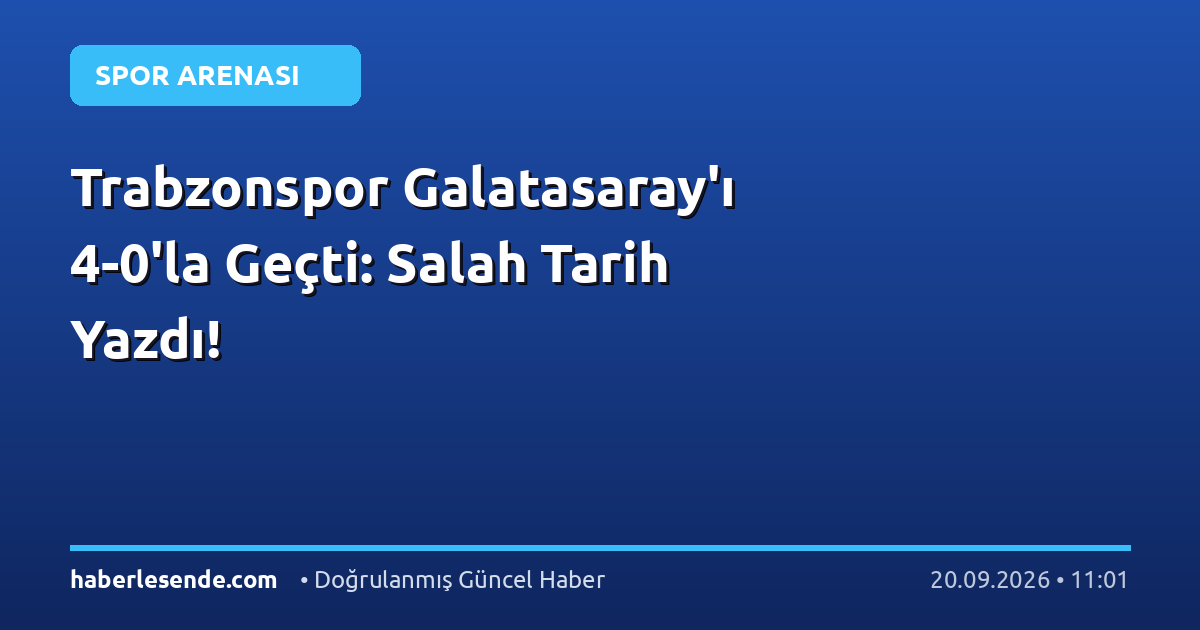 SPOR ARENASI

Trabzonspor Galatasaray'ı 4-0'la Geçti: Salah Tarih Yazdı!

haberlesende.com • Doğrulanmış Güncel Haber 20.09.2026 • 11:01